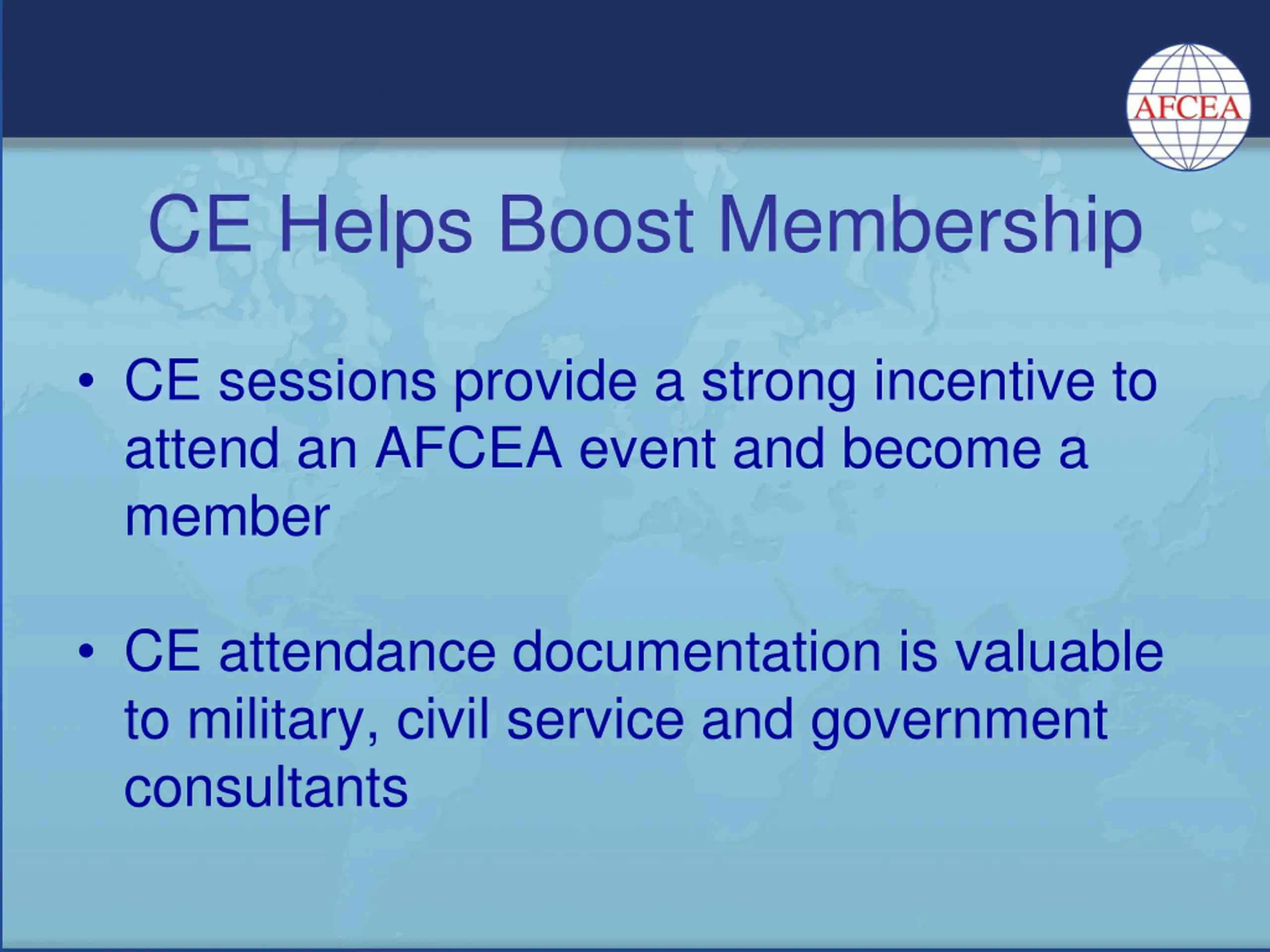 AFCEA

CE Helps Boost Membership

• CE sessions provide a strong incentive to attend an AFCEA event and become a member

• CE attendance documentation is valuable to military, civil service and government consultants